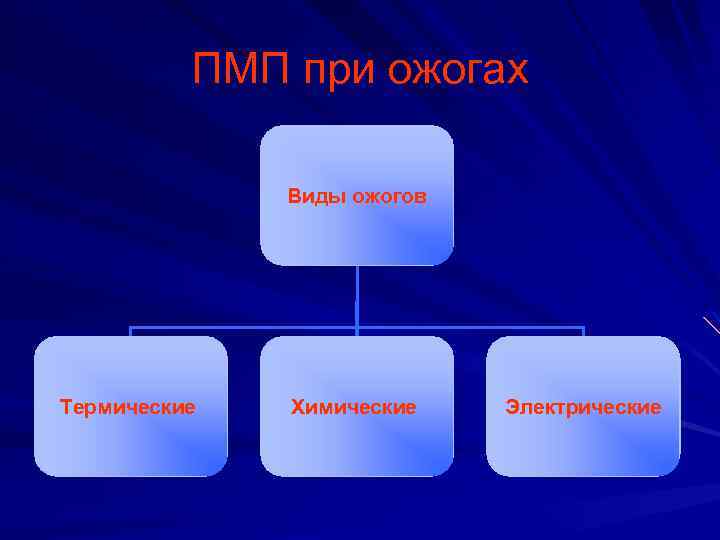 ПМП при ожогах

Виды ожогов

Термические

Химические

Электрические